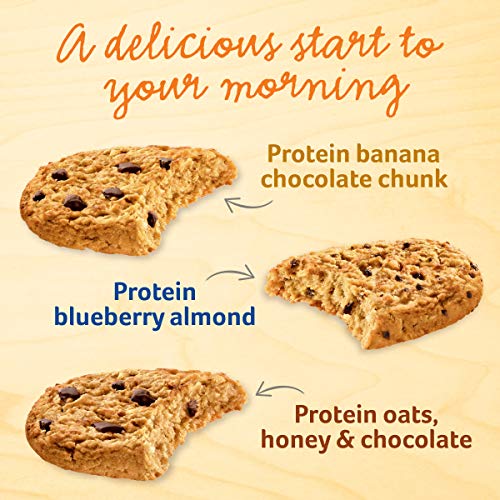 A delicious start to your morning

Protein banana chocolate chunk

Protein blueberry almond

Protein oats, honey & chocolate